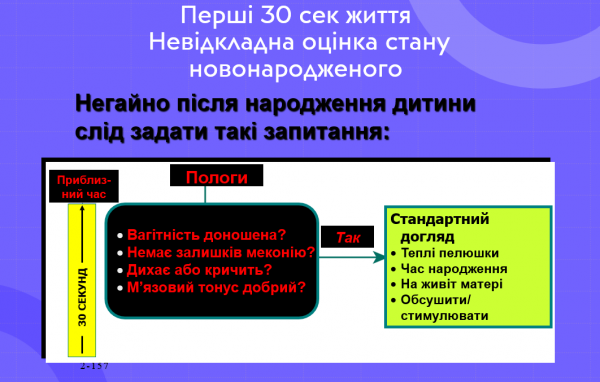 Перші 30 сек життя
Невідкладна оцінка стану новонародженого

Негайно після народження дитини слід задати такі запитання:

Приблизний час

30 СЕКУНД

Пологи

• Вагітність доношена?
• Немає залишків меконію?
• Дихає або кричить?
• М'язовий тонус добрий?

Так

Стандартний догляд
• Теплі пелюшки
• Час народження
• На живіт матері
• Обсушити/ стимулювати

2-157